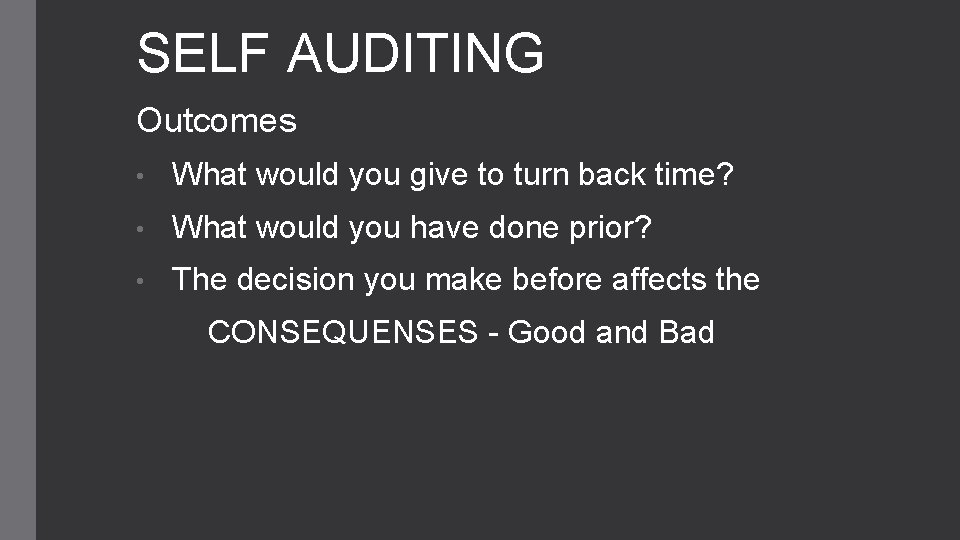 SELF AUDITING

Outcomes

• What would you give to turn back time?

• What would you have done prior?

• The decision you make before affects the

CONSEQUENSES - Good and Bad